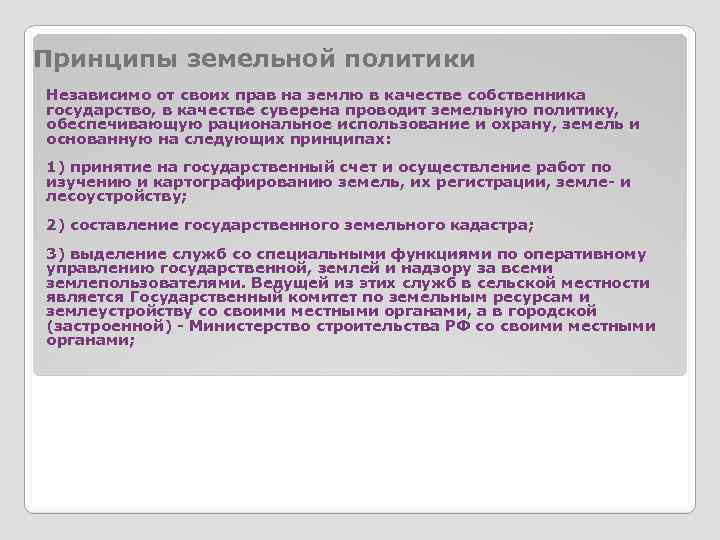 Принципы земельной политики

Независимо от своих прав на землю в качестве собственника государство, в качестве суверена проводит земельную политику, обеспечивающую рациональное использование и охрану, земель и основанную на следующих принципах:

1) принятие на государственный счет и осуществление работ по изучению и картографированию земель, их регистрации, земле- и лесоустройству;

2) составление государственного земельного кадастра;

3) выделение служб со специальными функциями по оперативному управлению государственной, землей и надзору за всеми землепользователями. Ведущей из этих служб в сельской местности является Государственный комитет по земельным ресурсам и землеустройству со своими местными органами, а в городской (застроенной) - Министерство строительства РФ со своими местными органами;